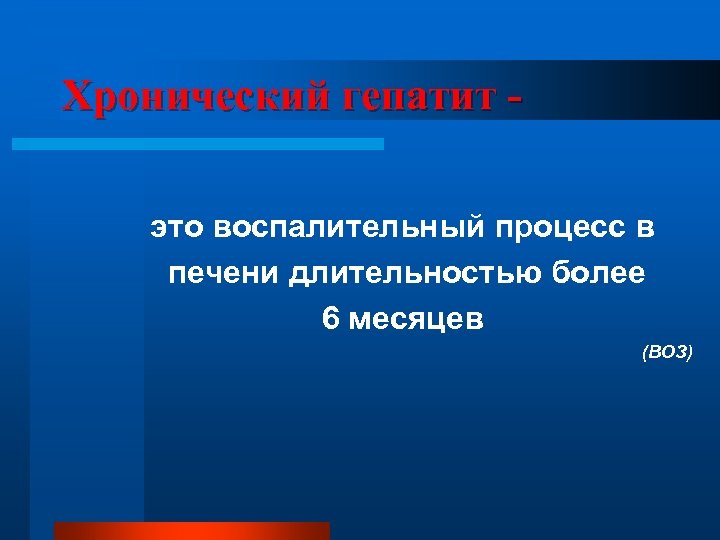 Хронический гепатит -

это воспалительный процесс в печени длительностью более 6 месяцев

(ВОЗ)